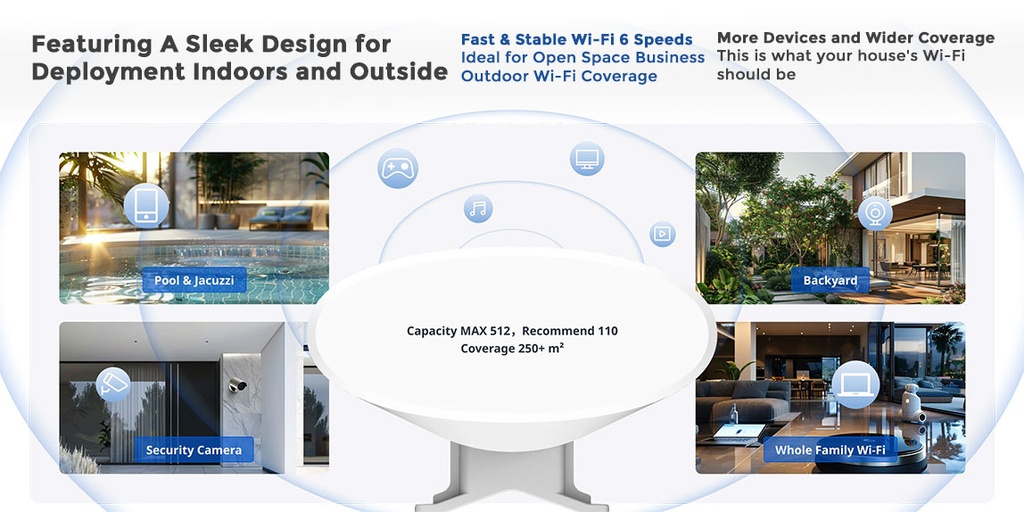 Featuring A Sleek Design for Deployment Indoors and Outside

Fast & Stable Wi-Fi 6 Speeds
Ideal for Open Space Business
Outdoor Wi-Fi Coverage

More Devices and Wider Coverage
This is what your house's Wi-Fi should be

Pool & Jacuzzi

Backyard

Capacity MAX 512，Recommend 110
Coverage 250+ m²

Security Camera

Whole Family Wi-Fi